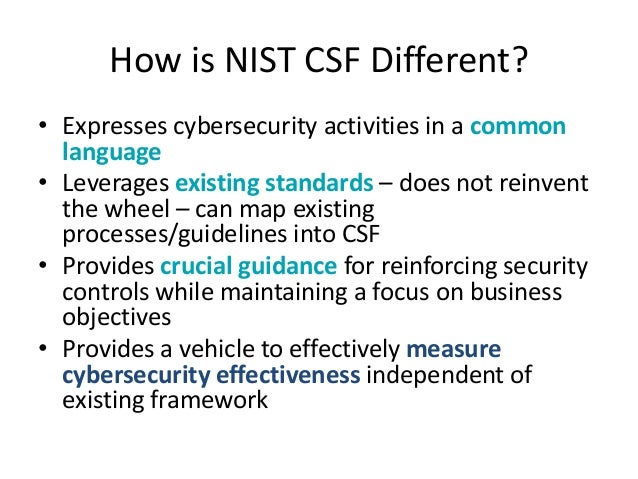 How is NIST CSF Different?

• Expresses cybersecurity activities in a common language
• Leverages existing standards – does not reinvent the wheel – can map existing processes/guidelines into CSF
• Provides crucial guidance for reinforcing security controls while maintaining a focus on business objectives
• Provides a vehicle to effectively measure cybersecurity effectiveness independent of existing framework